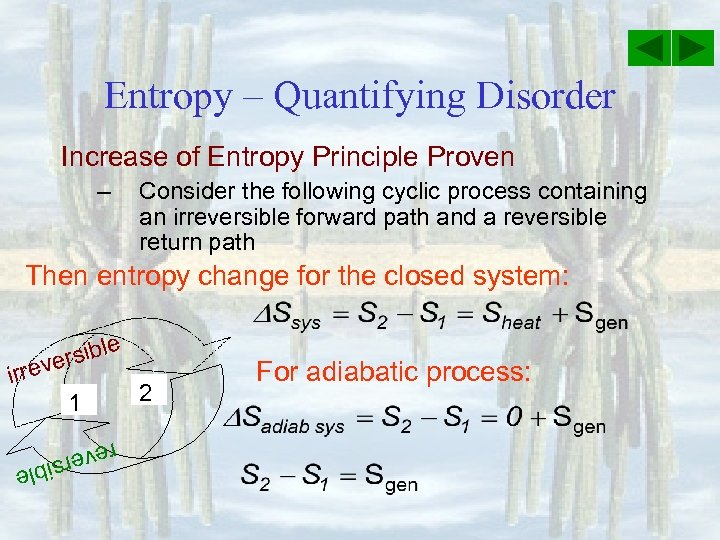 Entropy – Quantifying Disorder

Increase of Entropy Principle Proven

– Consider the following cyclic process containing an irreversible forward path and a reversible return path

Then entropy change for the closed system:

$\Delta S_{sys} = S_2 - S_1 = S_{heat} + S_{gen}$

irreversible

1

2

reversible

For adiabatic process:

$\Delta S_{adiab\ sys} = S_2 - S_1 = 0 + S_{gen}$

$S_2 - S_1 = S_{gen}$